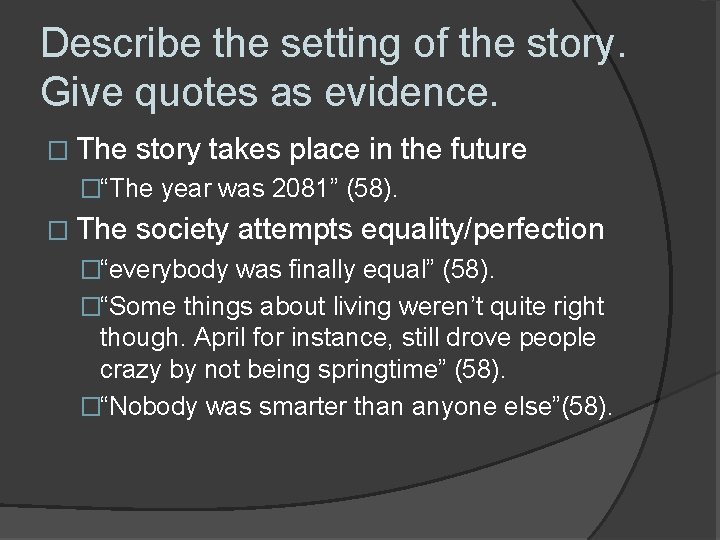 Describe the setting of the story. Give quotes as evidence.

□ The story takes place in the future

□“The year was 2081” (58).

□ The society attempts equality/perfection

□“everybody was finally equal” (58).

□“Some things about living weren’t quite right though. April for instance, still drove people crazy by not being springtime” (58).

□“Nobody was smarter than anyone else”(58).